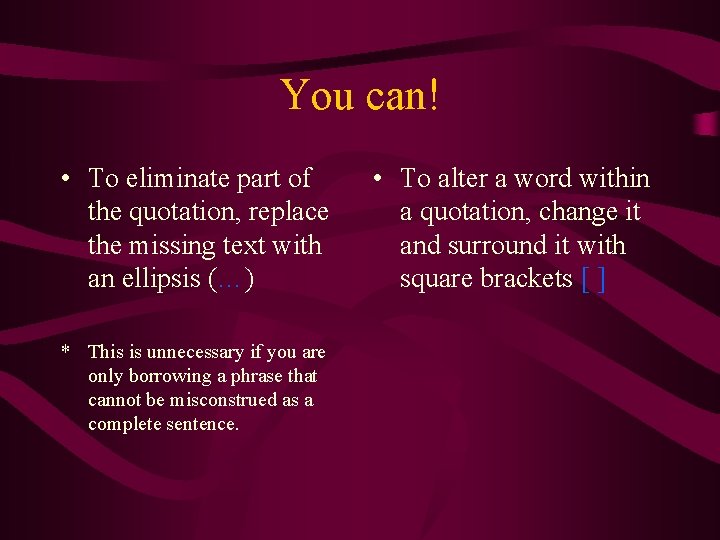 You can!

• To eliminate part of the quotation, replace the missing text with an ellipsis (…)

* This is unnecessary if you are only borrowing a phrase that cannot be misconstrued as a complete sentence.

• To alter a word within a quotation, change it and surround it with square brackets [ ]